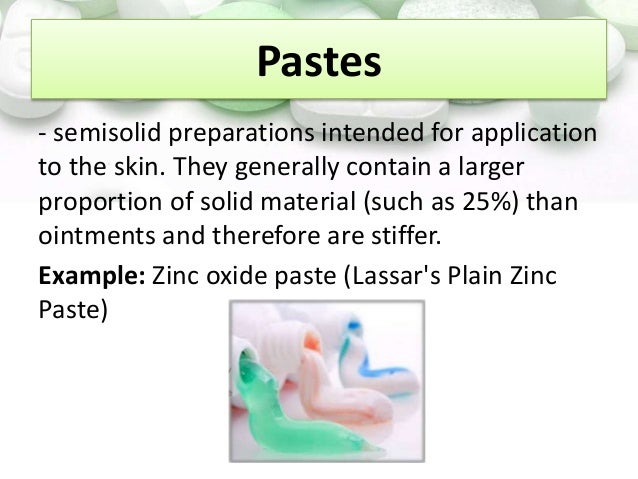 Pastes

- semisolid preparations intended for application to the skin. They generally contain a larger proportion of solid material (such as 25%) than ointments and therefore are stiffer.

Example: Zinc oxide paste (Lassar's Plain Zinc Paste)